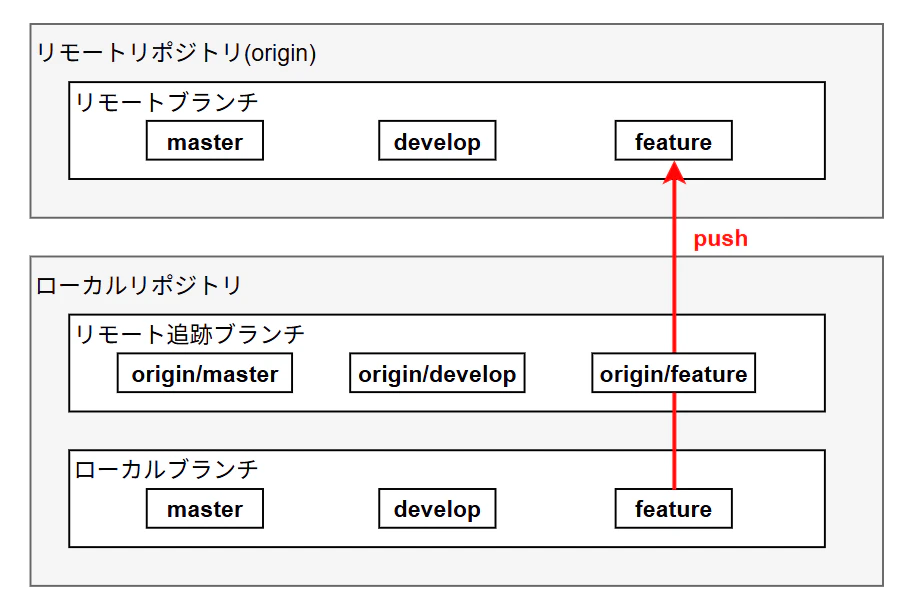 リモートリポジトリ(origin)

リモートブランチ

master

develop

feature

push

ローカルリポジトリ

リモート追跡ブランチ

origin/master

origin/develop

origin/feature

ローカルブランチ

master

develop

feature